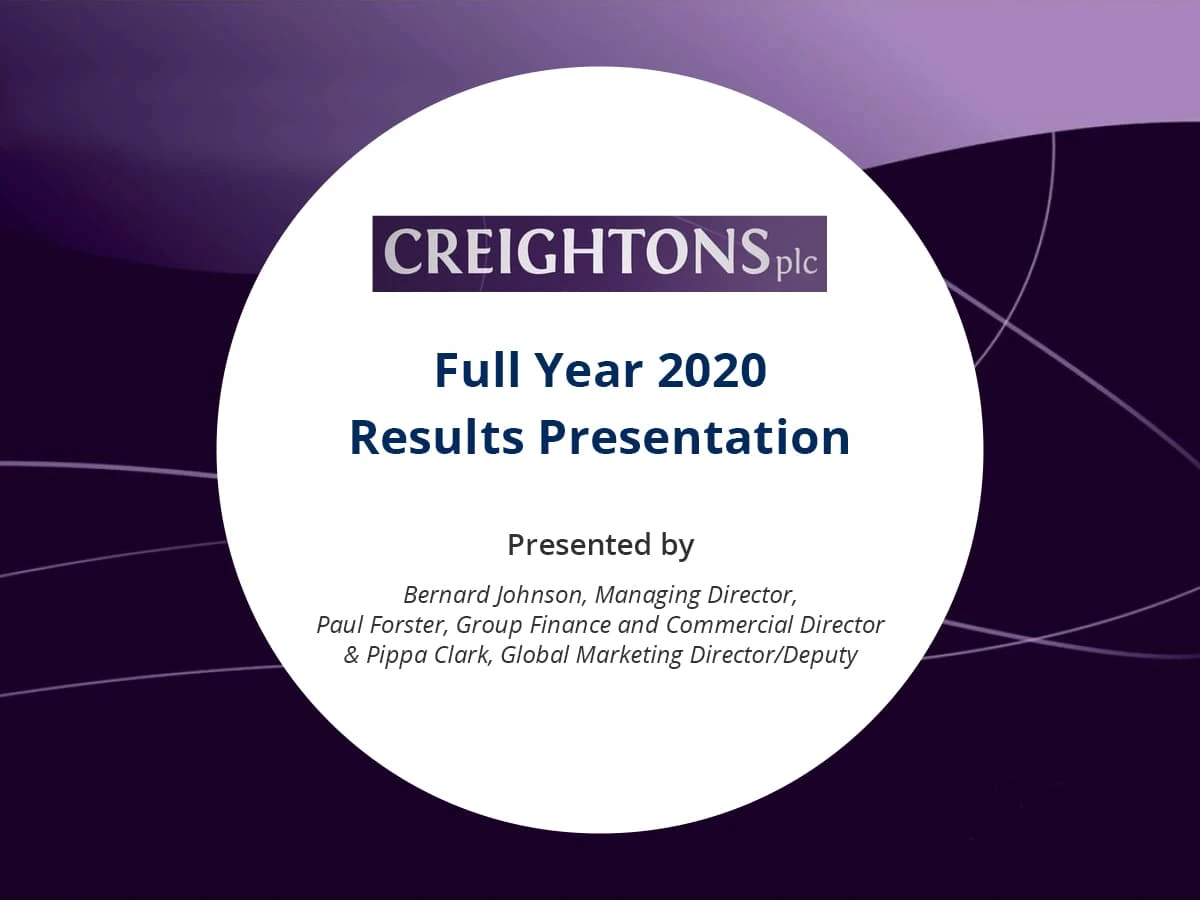 CREIGHTONS plc

Full Year 2020
Results Presentation

Presented by

Bernard Johnson, Managing Director,
Paul Forster, Group Finance and Commercial Director
& Pippa Clark, Global Marketing Director/Deputy